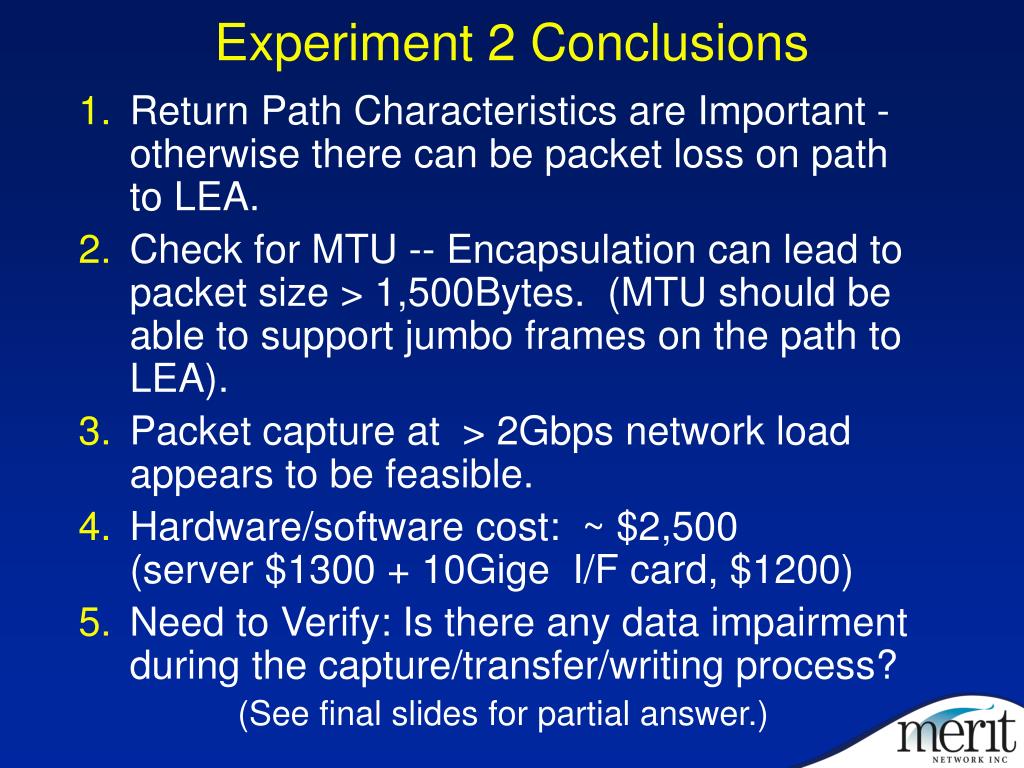 Experiment 2 Conclusions

1. Return Path Characteristics are Important - otherwise there can be packet loss on path to LEA.
2. Check for MTU -- Encapsulation can lead to packet size > 1,500Bytes. (MTU should be able to support jumbo frames on the path to LEA).
3. Packet capture at > 2Gbps network load appears to be feasible.
4. Hardware/software cost: ~ \$2,500 (server \$1300 + 10Gige I/F card, \$1200)
5. Need to Verify: Is there any data impairment during the capture/transfer/writing process?

(See final slides for partial answer.)

merit
NETWORK INC